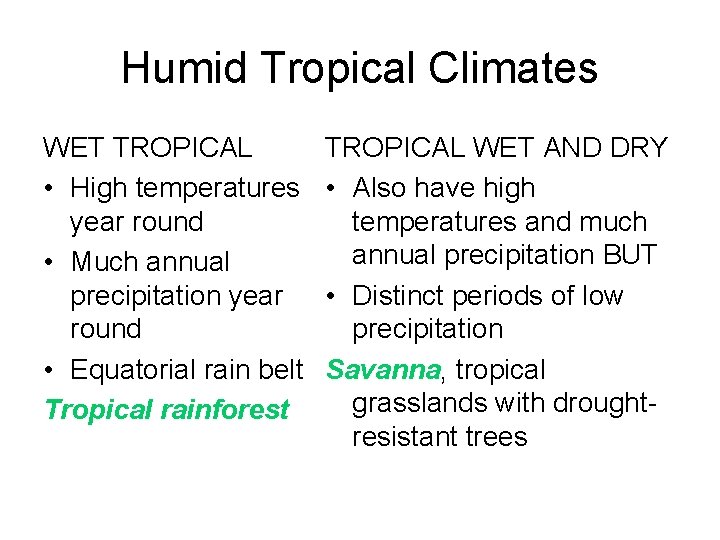 Humid Tropical Climates

WET TROPICAL
• High temperatures year round
• Much annual precipitation year round
• Equatorial rain belt
Tropical rainforest

TROPICAL WET AND DRY
• Also have high temperatures and much annual precipitation BUT
• Distinct periods of low precipitation
Savanna, tropical grasslands with drought-resistant trees